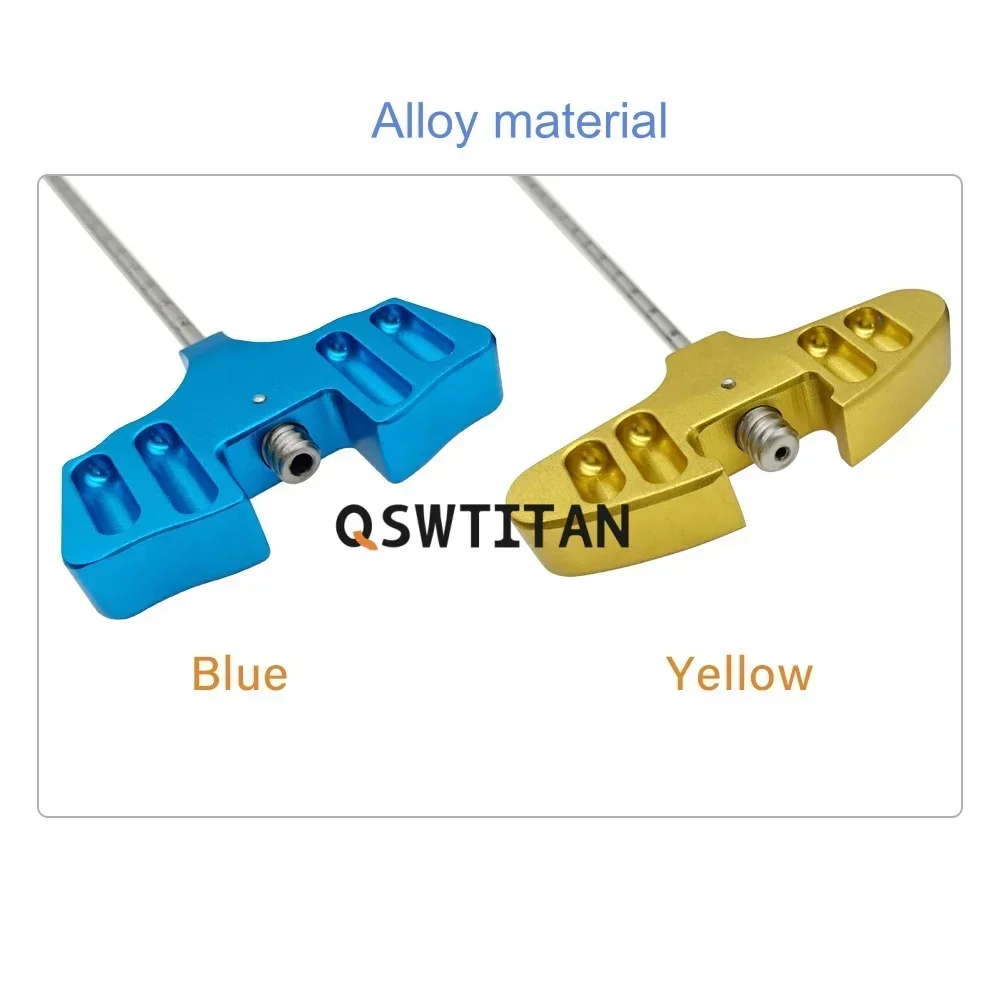 Alloy material

QSWTITAN

Blue

Yellow